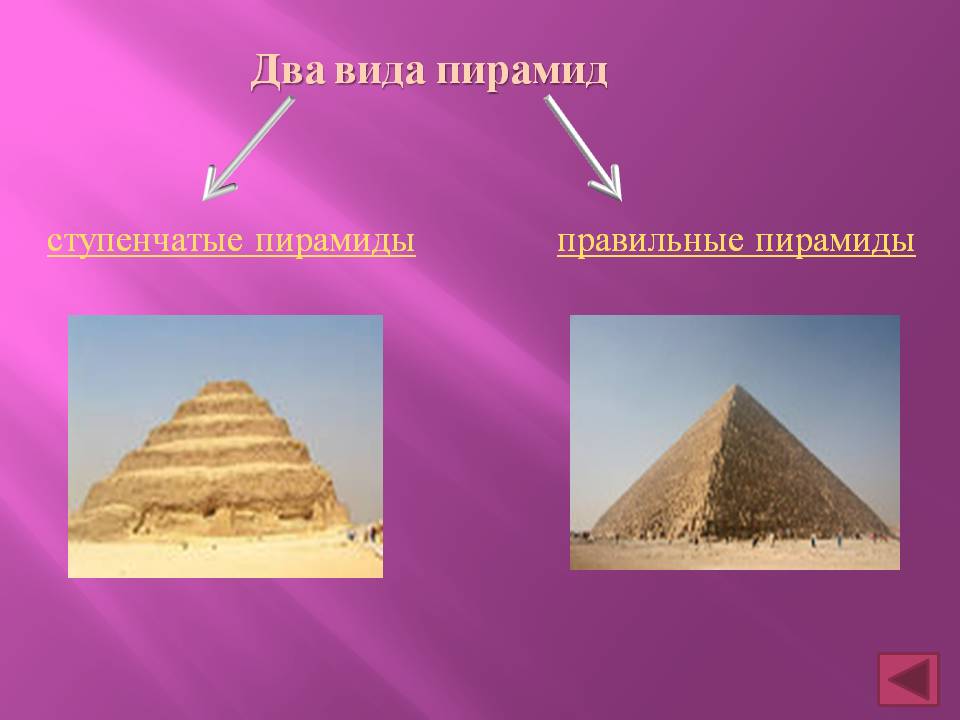 Два вида пирамид

ступенчатые пирамиды

правильные пирамиды